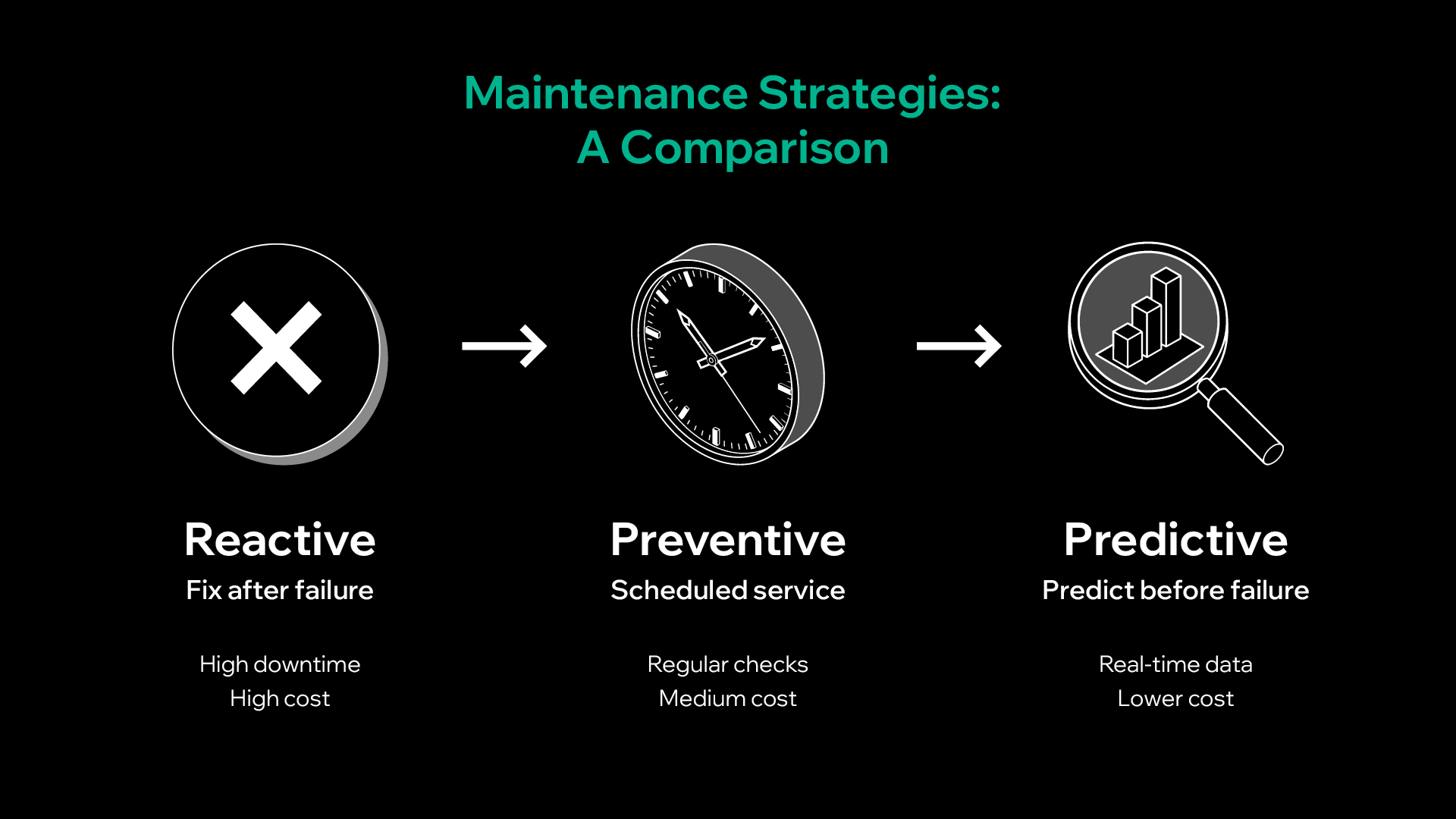 Maintenance Strategies:
A Comparison

Reactive
Fix after failure

High downtime
High cost

Preventive
Scheduled service

Regular checks
Medium cost

Predictive
Predict before failure

Real-time data
Lower cost